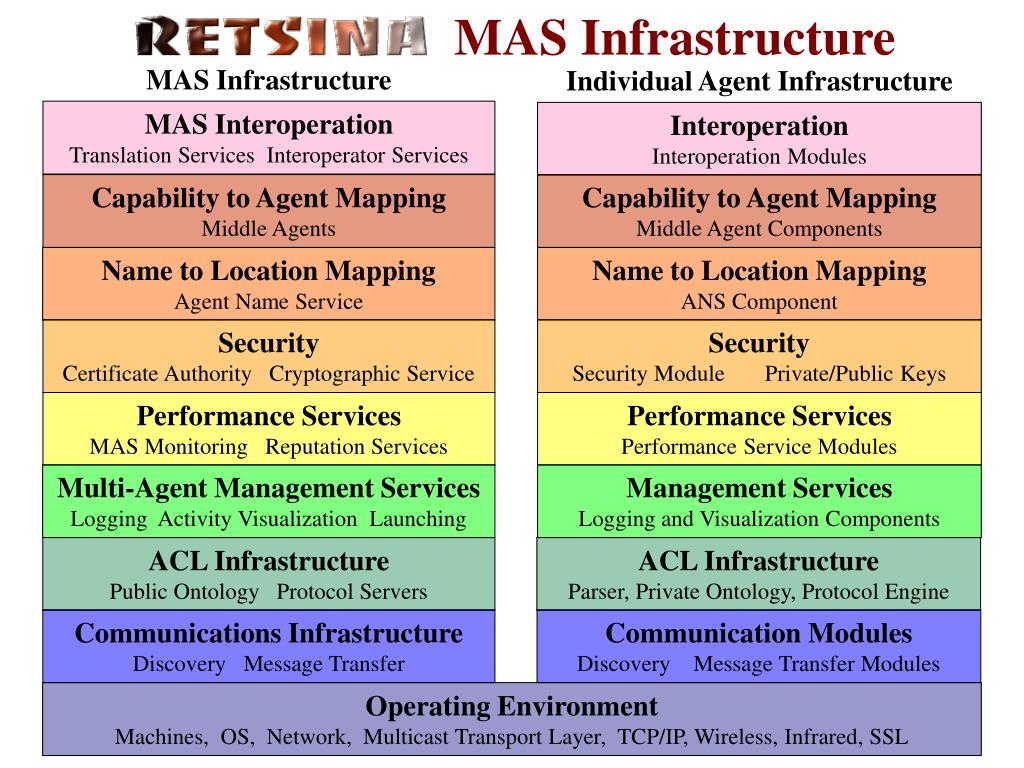 RETSINA MAS Infrastructure

MAS Infrastructure

MAS Interoperation
Translation Services Interoperator Services

Capability to Agent Mapping
Middle Agents

Name to Location Mapping
Agent Name Service

Security
Certificate Authority Cryptographic Service

Performance Services
MAS Monitoring Reputation Services

Multi-Agent Management Services
Logging Activity Visualization Launching

ACL Infrastructure
Public Ontology Protocol Servers

Communications Infrastructure
Discovery Message Transfer

Individual Agent Infrastructure

Interoperation
Interoperation Modules

Capability to Agent Mapping
Middle Agent Components

Name to Location Mapping
ANS Component

Security
Security Module Private/Public Keys

Performance Services
Performance Service Modules

Management Services
Logging and Visualization Components

ACL Infrastructure
Parser, Private Ontology, Protocol Engine

Communication Modules
Discovery Message Transfer Modules

Operating Environment
Machines, OS, Network, Multicast Transport Layer, TCP/IP, Wireless, Infrared, SSL